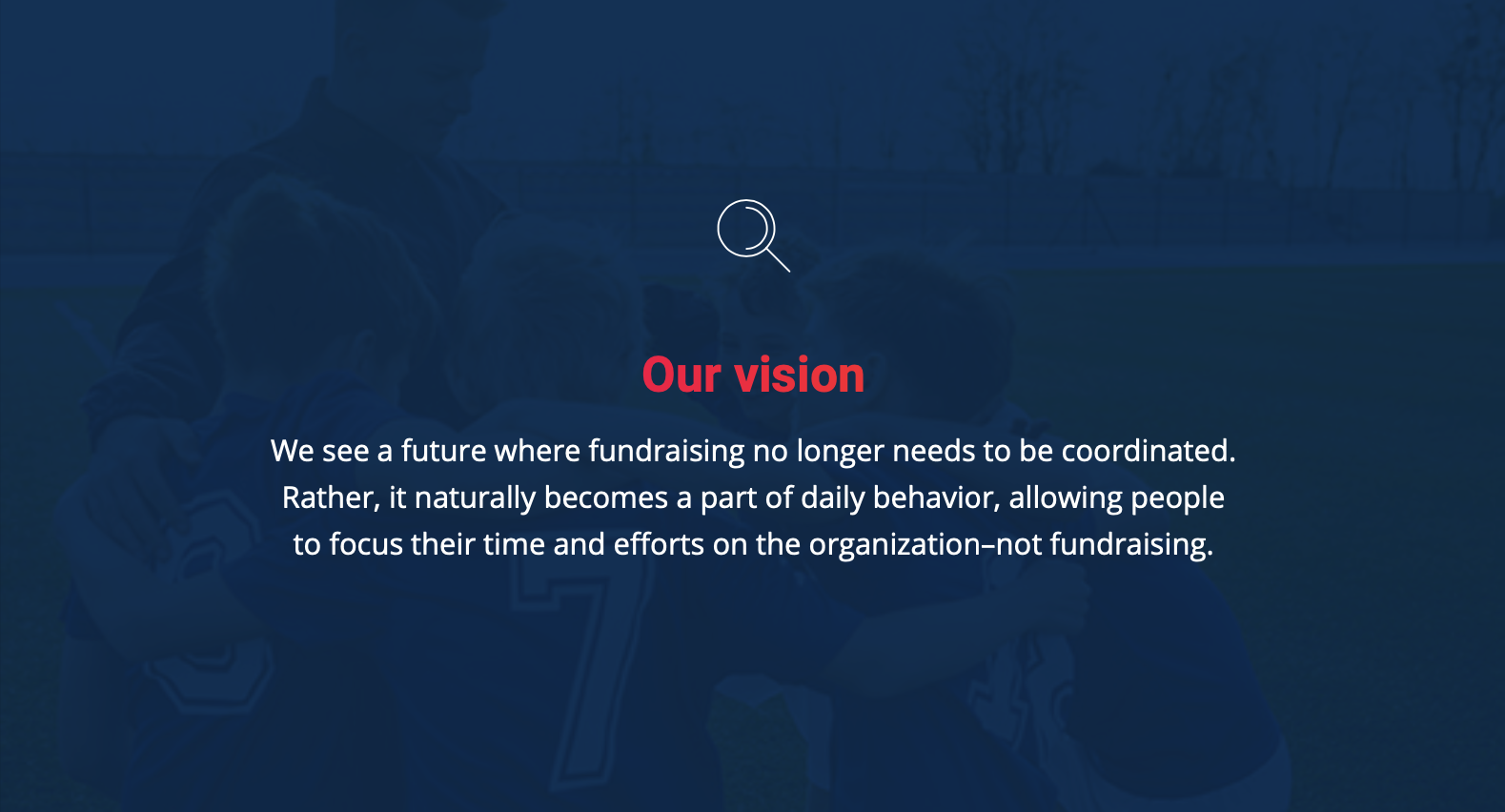 Our vision

We see a future where fundraising no longer needs to be coordinated. Rather, it naturally becomes a part of daily behavior, allowing people to focus their time and efforts on the organization–not fundraising.